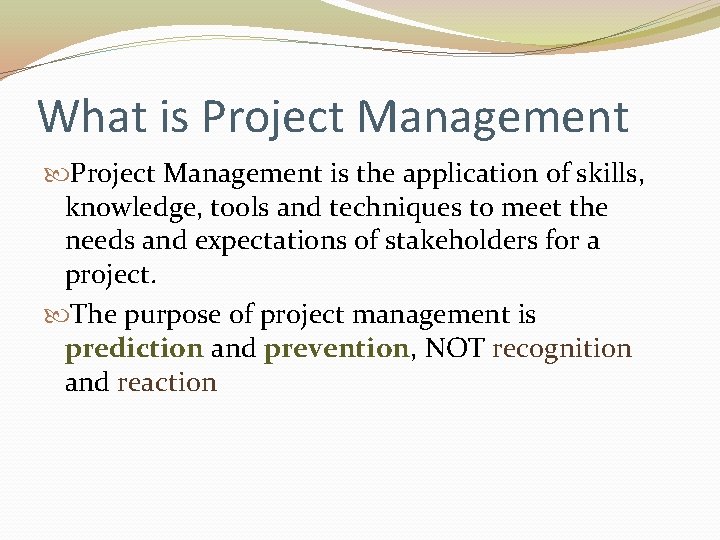 What is Project Management

Project Management is the application of skills, knowledge, tools and techniques to meet the needs and expectations of stakeholders for a project.

The purpose of project management is prediction and prevention, NOT recognition and reaction